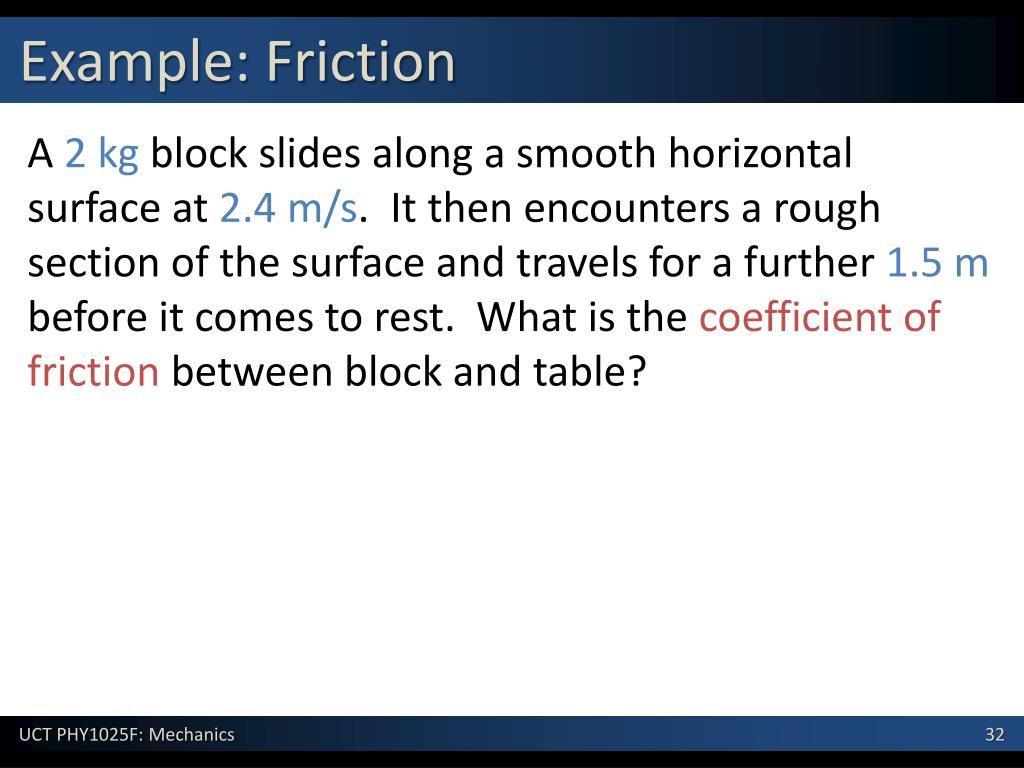 Example: Friction

A 2 kg block slides along a smooth horizontal surface at 2.4 m/s. It then encounters a rough section of the surface and travels for a further 1.5 m before it comes to rest. What is the coefficient of friction between block and table?

UCT PHY1025F: Mechanics

32